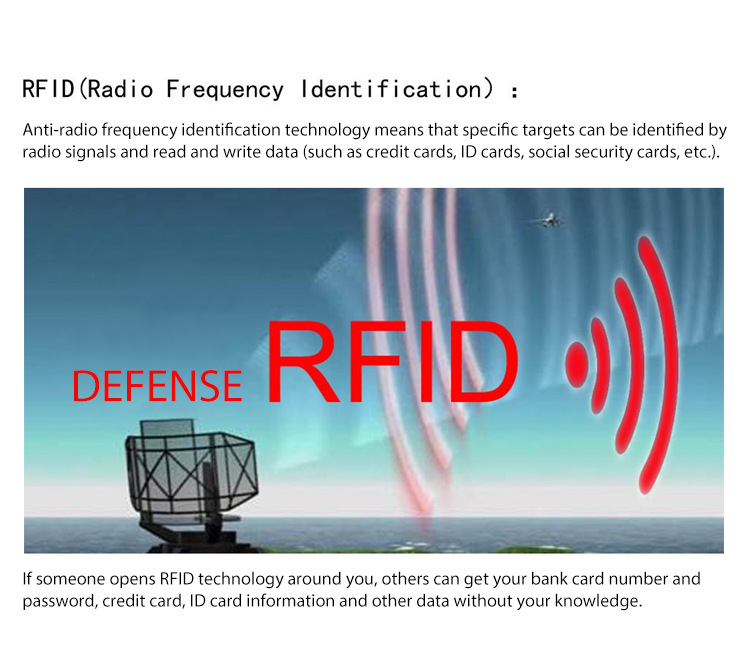 RFID(Radio Frequency Identification) :

Anti-radio frequency identification technology means that specific targets can be identified by radio signals and read and write data (such as credit cards, ID cards, social security cards, etc.).

DEFENSE RFID

If someone opens RFID technology around you, others can get your bank card number and password, credit card, ID card information and other data without your knowledge.